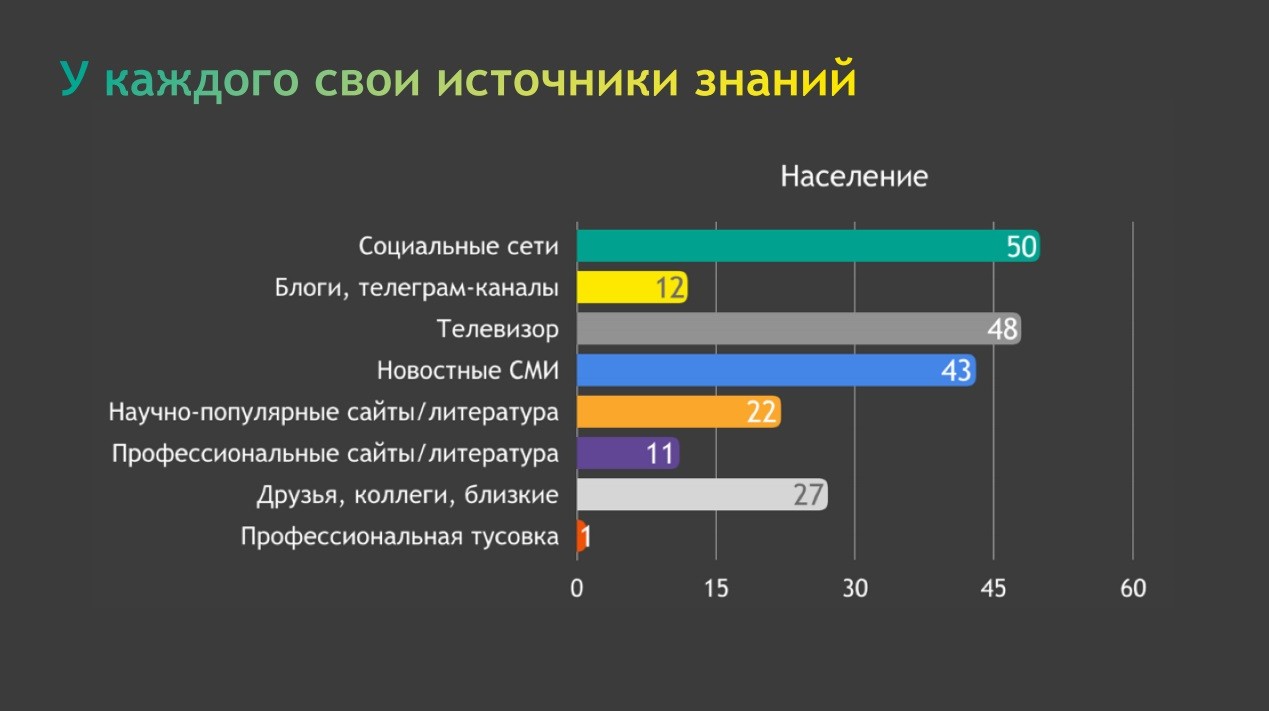 У каждого свои источники знаний

Население

Социальные сети 50
Блоги, телеграм-каналы 12
Телевизор 48
Новостные СМИ 43
Научно-популярные сайты/литература 22
Профессиональные сайты/литература 11
Друзья, коллеги, близкие 27
Профессиональная тусовка 1

0 15 30 45 60